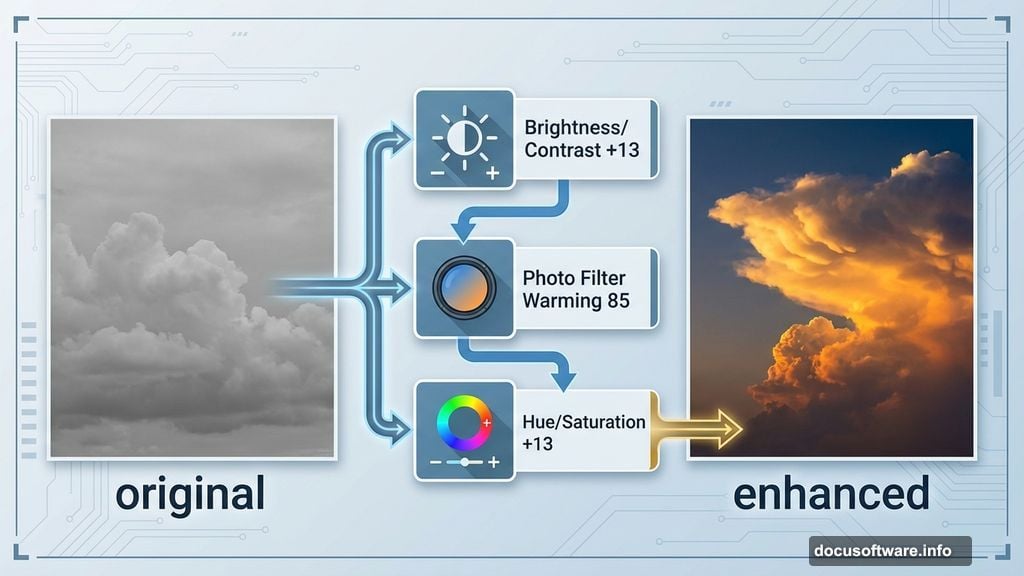 Brightness/
Contrast +13

Photo Filter
Warming 85

Hue/Saturation
+13

original

enhanced

docusoftware.info